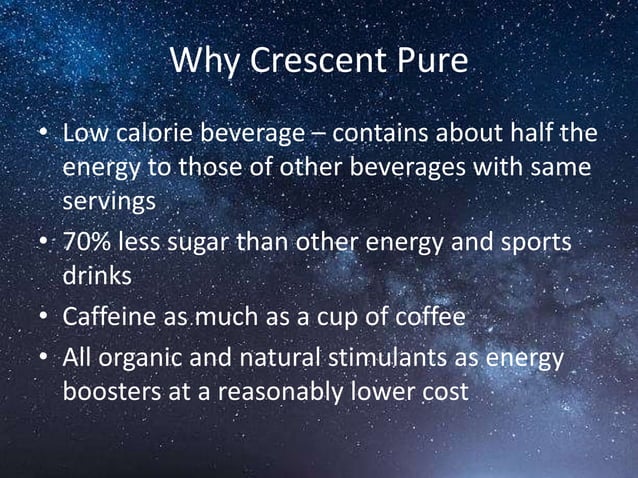 Why Crescent Pure

• Low calorie beverage – contains about half the energy to those of other beverages with same servings
• 70% less sugar than other energy and sports drinks
• Caffeine as much as a cup of coffee
• All organic and natural stimulants as energy boosters at a reasonably lower cost